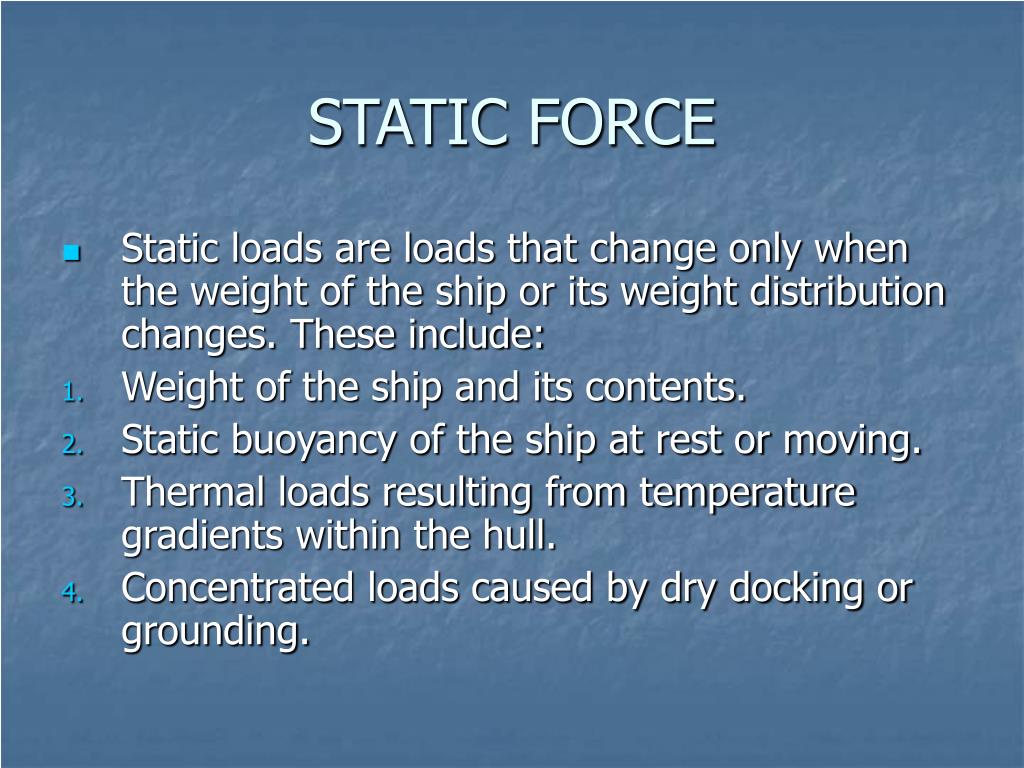 STATIC FORCE

Static loads are loads that change only when the weight of the ship or its weight distribution changes. These include:

1. Weight of the ship and its contents.
2. Static buoyancy of the ship at rest or moving.
3. Thermal loads resulting from temperature gradients within the hull.
4. Concentrated loads caused by dry docking or grounding.